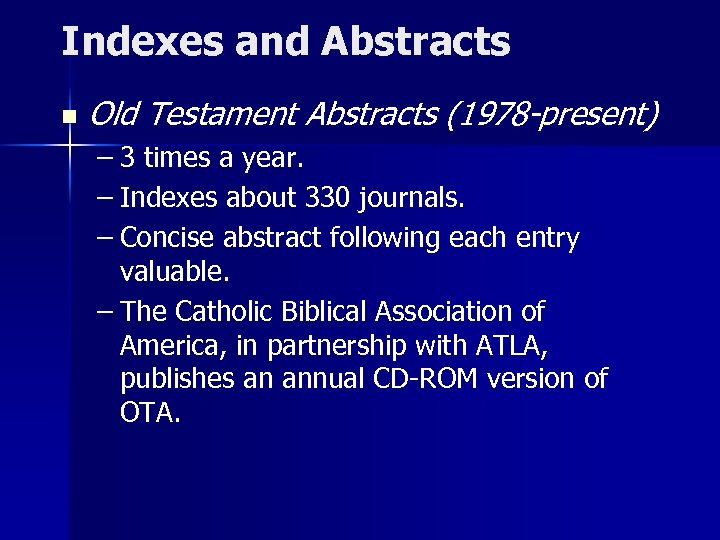 Indexes and Abstracts

Old Testament Abstracts (1978-present)

– 3 times a year.

– Indexes about 330 journals.

– Concise abstract following each entry valuable.

– The Catholic Biblical Association of America, in partnership with ATLA, publishes an annual CD-ROM version of OTA.